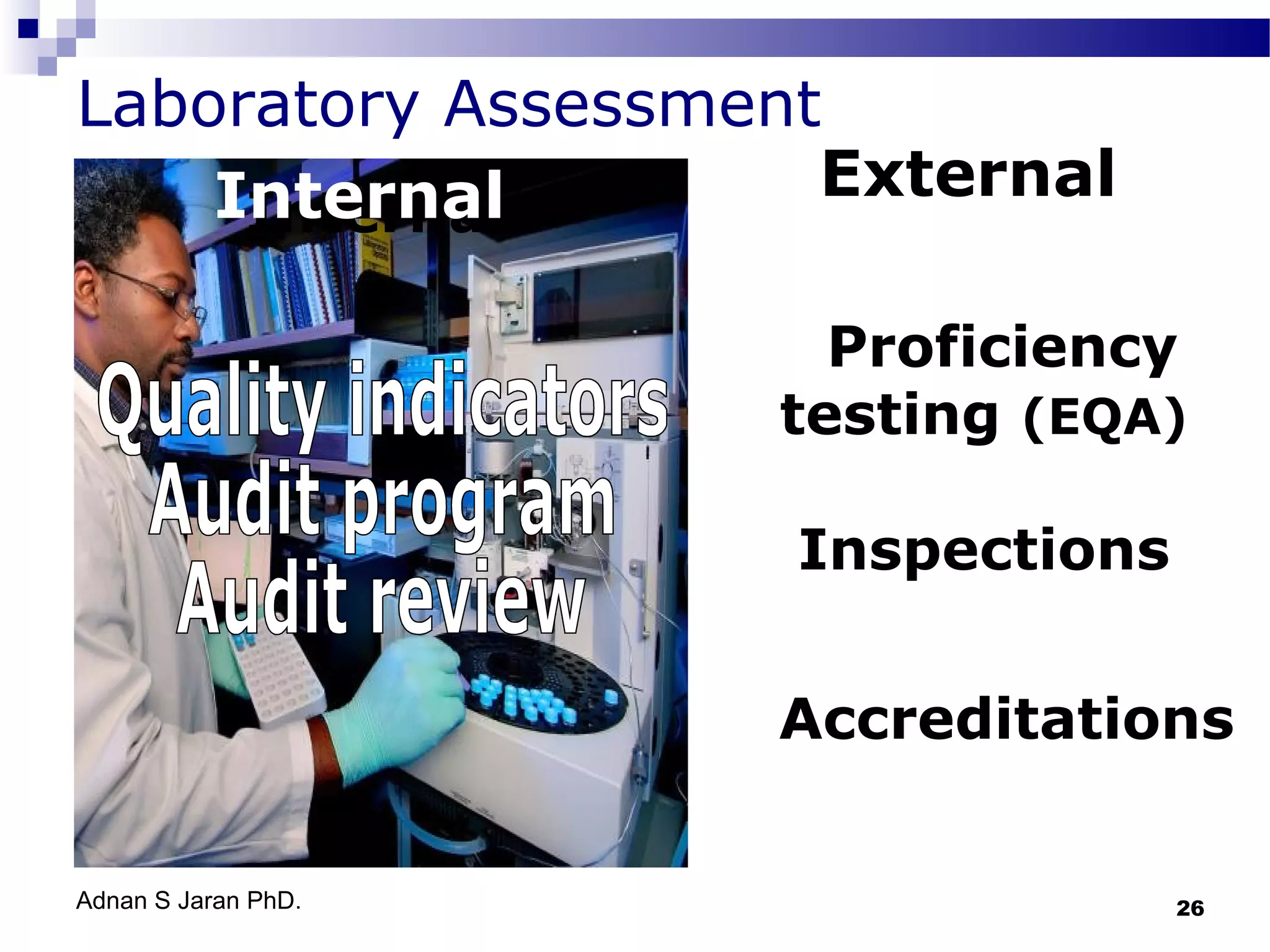 Laboratory Assessment

Internal

Quality indicators
Audit program
Audit review

External

Proficiency testing (EQA)

Inspections

Accreditations

Adnan S Jaran PhD.

26